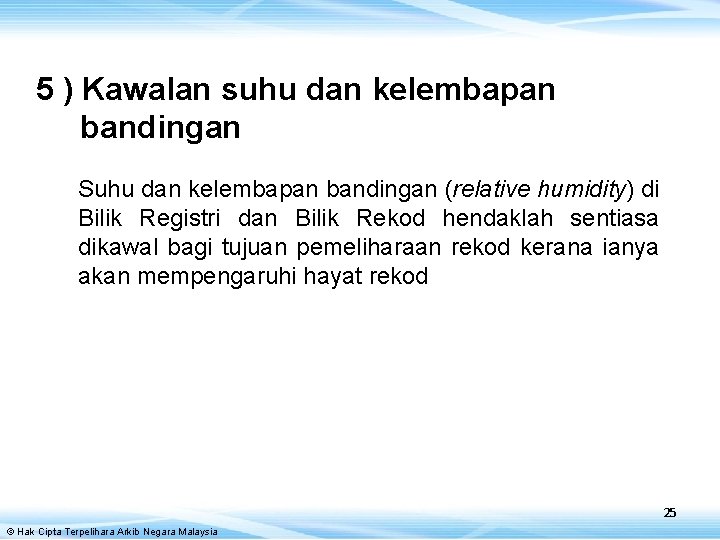 5 ) Kawalan suhu dan kelembapan bandingan

Suhu dan kelembapan bandingan (relative humidity) di Bilik Registri dan Bilik Rekod hendaklah sentiasa dikawal bagi tujuan pemeliharaan rekod kerana ianya akan mempengaruhi hayat rekod

25

© Hak Cipta Terpelihara Arkib Negara Malaysia